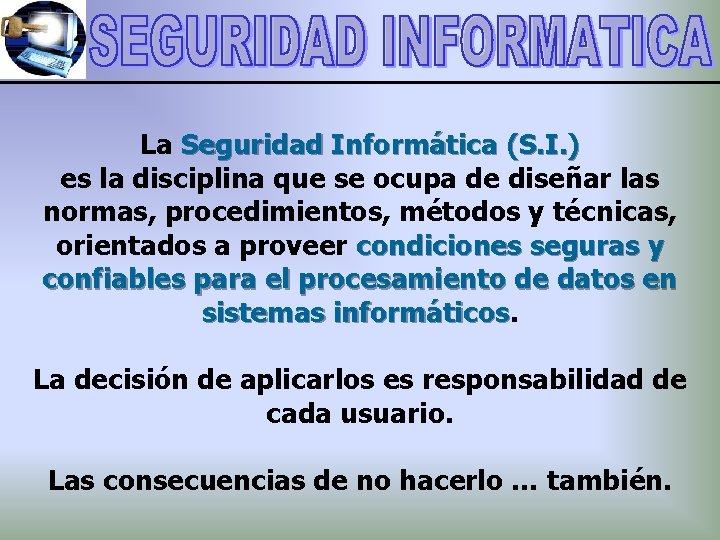 SEGURIDAD INFORMATICA

La Seguridad Informática (S.I.) es la disciplina que se ocupa de diseñar las normas, procedimientos, métodos y técnicas, orientados a proveer condiciones seguras y confiables para el procesamiento de datos en sistemas informáticos.

La decisión de aplicarlos es responsabilidad de cada usuario.

Las consecuencias de no hacerlo ... también.